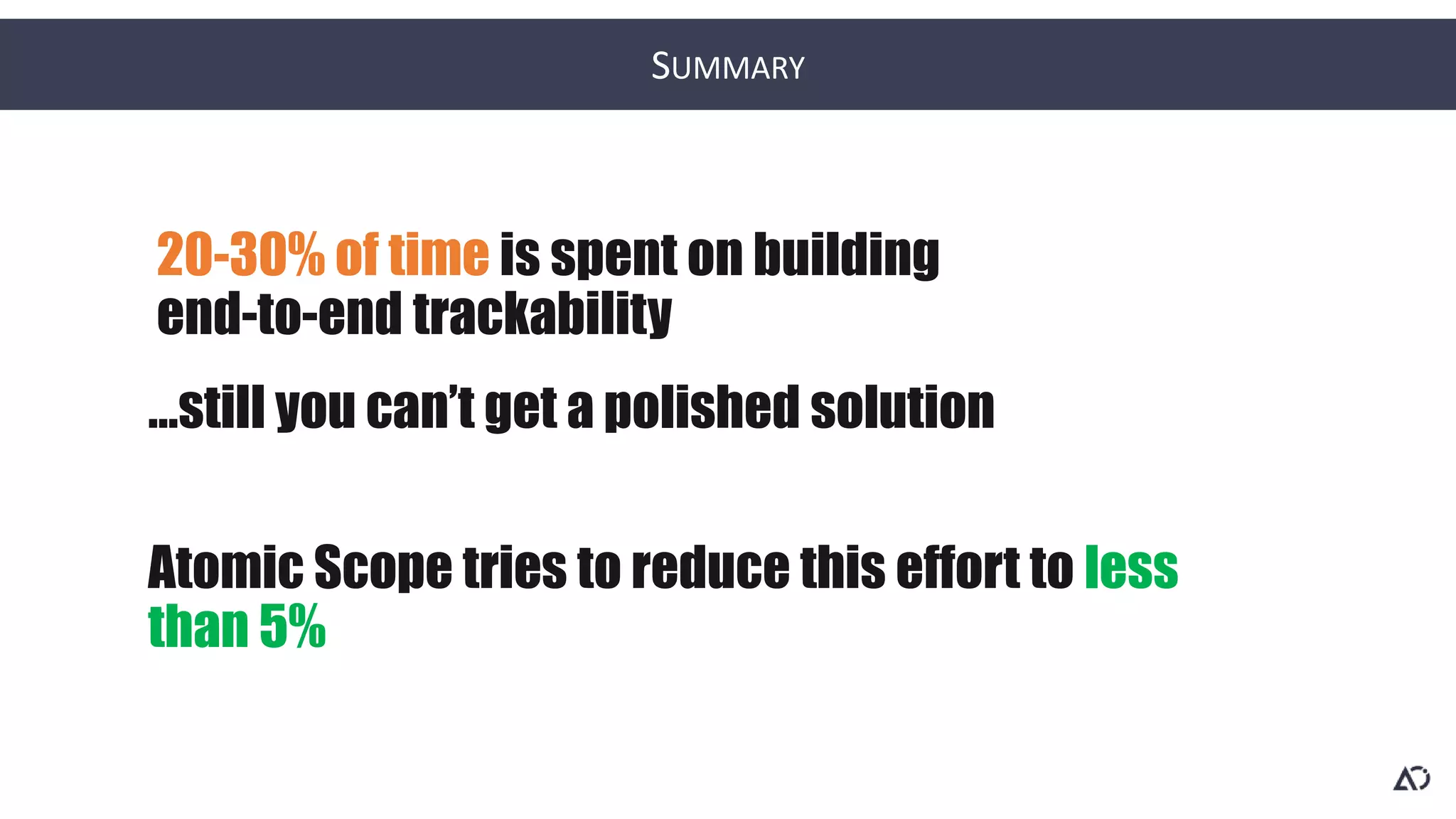 SUMMARY

20-30% of time is spent on building end-to-end trackability

...still you can't get a polished solution

Atomic Scope tries to reduce this effort to less than 5%